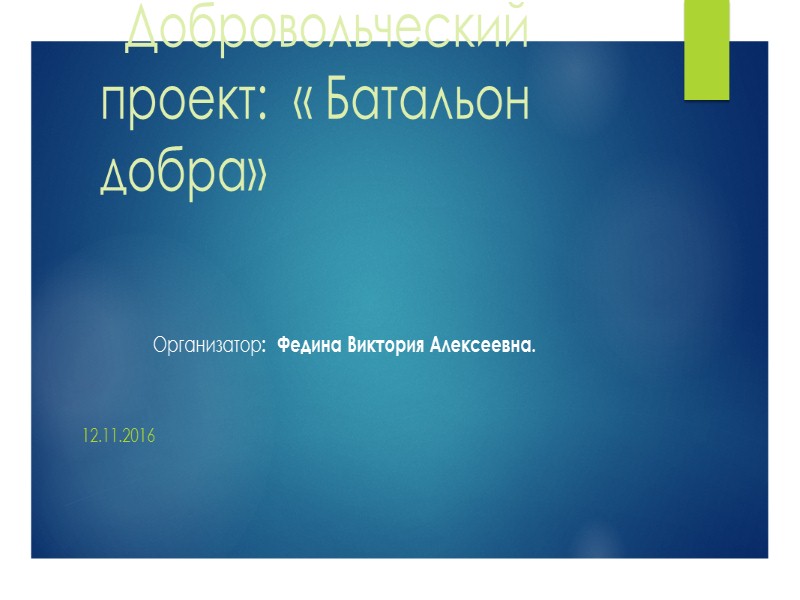 Добровольческий проект: « Батальон добра»

Организатор: Федина Виктория Алексеевна.

12.11.2016